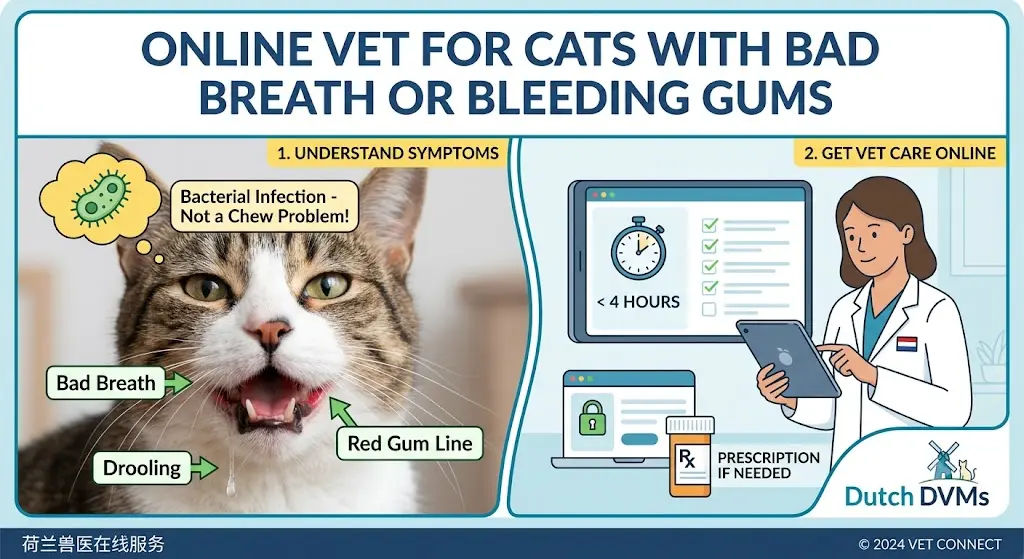 ONLINE VET FOR CATS WITH BAD BREATH OR BLEEDING GUMS

1. UNDERSTAND SYMPTOMS

Bacterial Infection - Not a Chew Problem!

Bad Breath

Red Gum Line

Drooling

2. GET VET CARE ONLINE

< 4 HOURS

Rx

PRESCRIPTION IF NEEDED

Dutch DVMs

荷兰兽医在线服务

© 2024 VET CONNECT